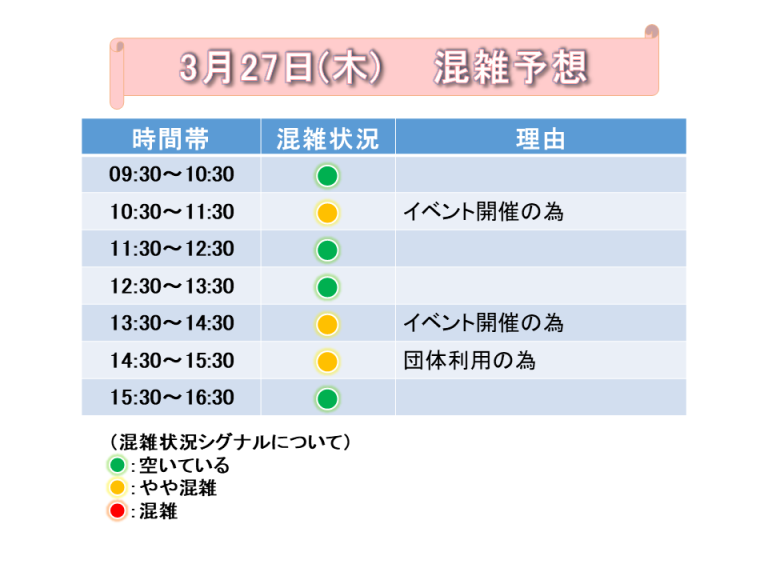 3月27日(木)　混雑予想

| 時間帯 | 混雑状況 | 理由 |
|---|---|---|
| 09:30～10:30 | | |
| 10:30～11:30 | | イベント開催の為 |
| 11:30～12:30 | | |
| 12:30～13:30 | | |
| 13:30～14:30 | | イベント開催の為 |
| 14:30～15:30 | | 団体利用の為 |
| 15:30～16:30 | | |

（混雑状況シグナルについて）
：空いている
：やや混雑
：混雑